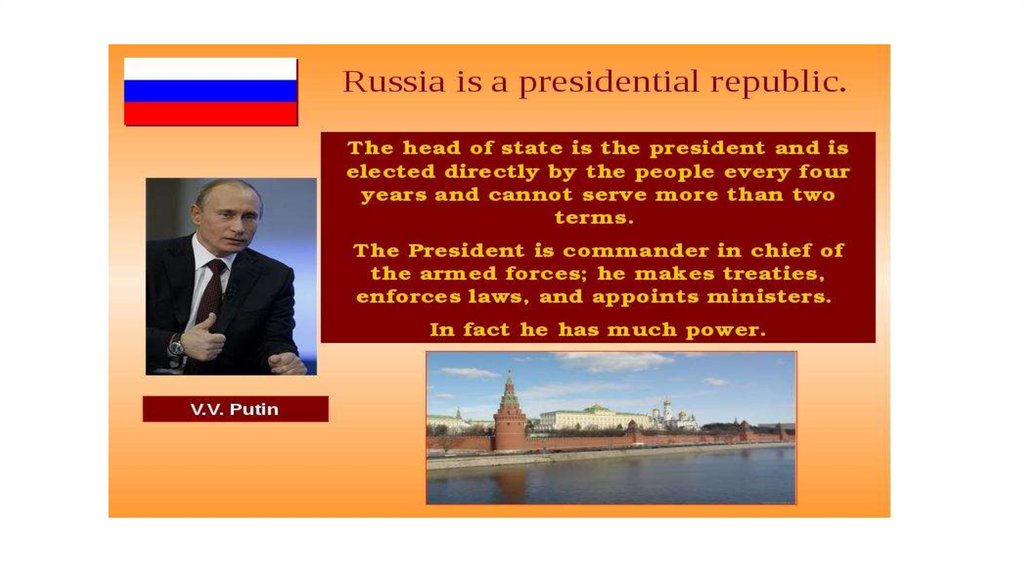 Russia is a presidential republic.

The head of state is the president and is elected directly by the people every four years and cannot serve more than two terms.

The President is commander in chief of the armed forces; he makes treaties, enforces laws, and appoints ministers.

In fact he has much power.

V.V. Putin